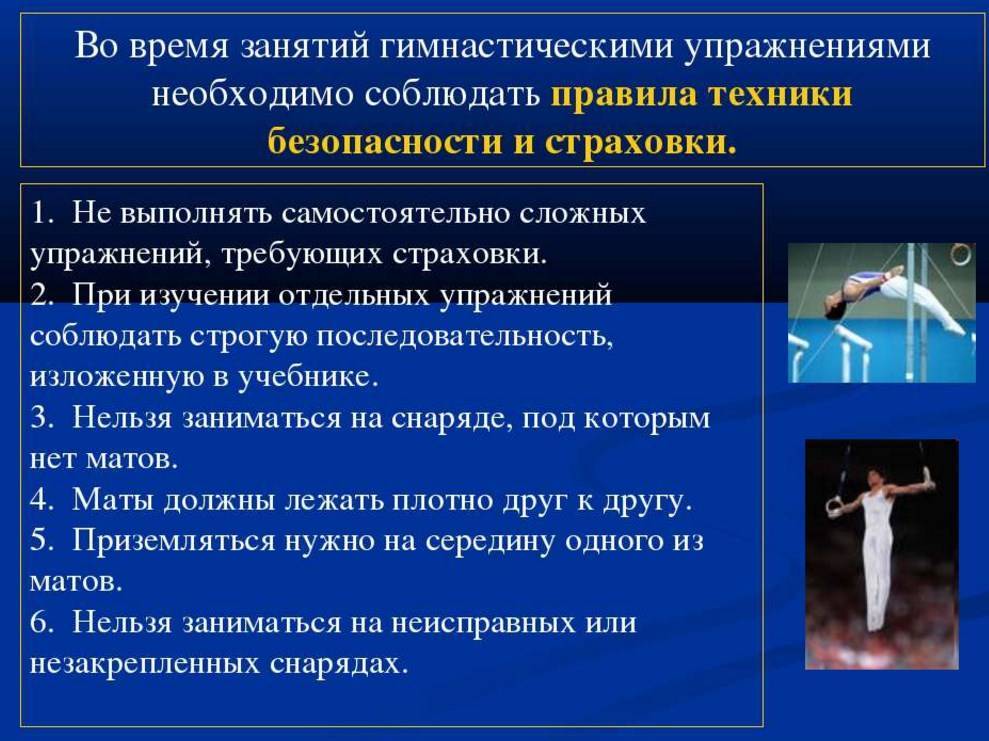 Во время занятий гимнастическими упражнениями необходимо соблюдать правила техники безопасности и страховки.

1. Не выполнять самостоятельно сложных упражнений, требующих страховки.
2. При изучении отдельных упражнений соблюдать строгую последовательность, изложенную в учебнике.
3. Нельзя заниматься на снаряде, под которым нет матов.
4. Маты должны лежать плотно друг к другу.
5. Приземляться нужно на середину одного из матов.
6. Нельзя заниматься на неисправных или незакрепленных снарядах.